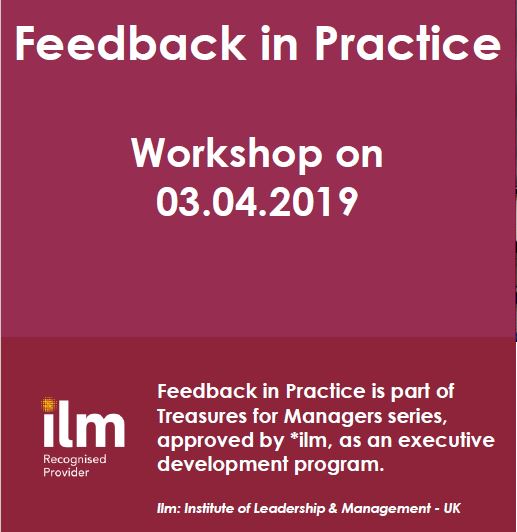 Feedback in Practice

Workshop on
03.04.2019

ilm
Recognised Provider

Feedback in Practice is part of Treasures for Managers series, approved by *ilm, as an executive development program.

Ilm: Institute of Leadership & Management - UK